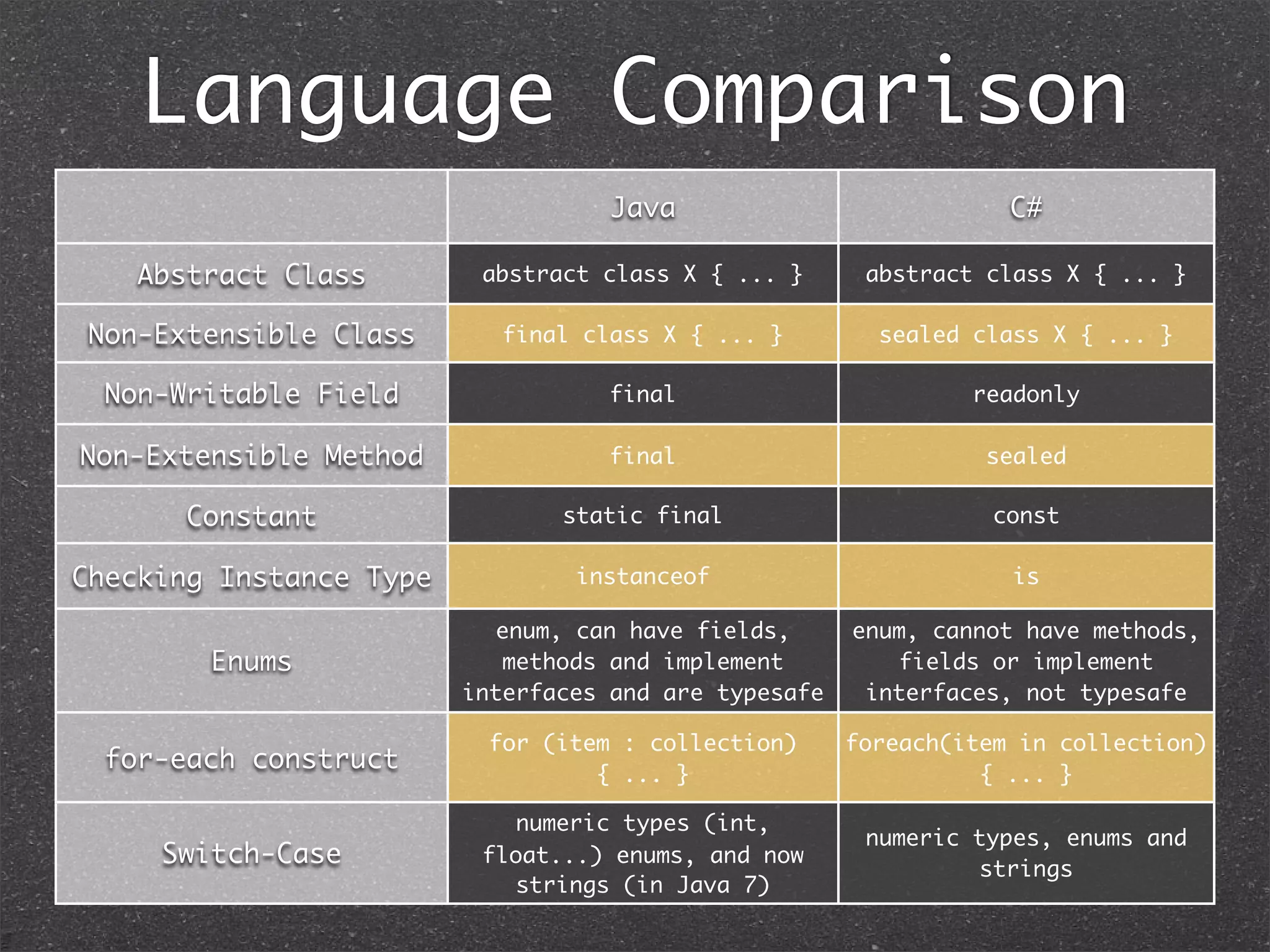 Language Comparison

| | Java | C# |
|---|---|---|
| Abstract Class | abstract class X { ... } | abstract class X { ... } |
| Non-Extensible Class | final class X { ... } | sealed class X { ... } |
| Non-Writable Field | final | readonly |
| Non-Extensible Method | final | sealed |
| Constant | static final | const |
| Checking Instance Type | instanceof | is |
| Enums | enum, can have fields, methods and implement interfaces and are typesafe | enum, cannot have methods, fields or implement interfaces, not typesafe |
| for-each construct | for (item : collection) { ... } | foreach(item in collection) { ... } |
| Switch-Case | numeric types (int, float...) enums, and now strings (in Java 7) | numeric types, enums and strings |